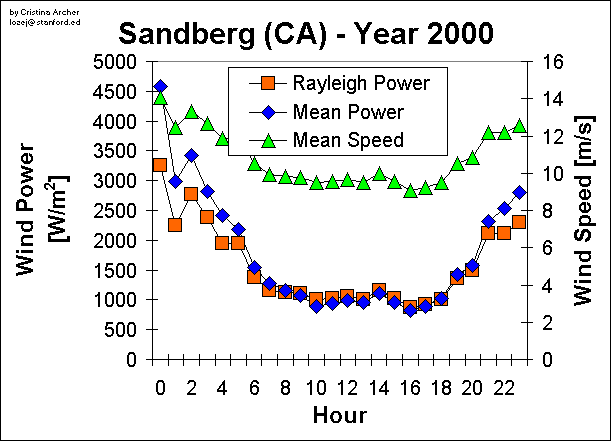 by Cristina Archer
lozej@stanford.ed

Sandberg (CA) - Year 2000

Rayleigh Power
Mean Power
Mean Speed

Wind Power [W/m$^2$]

5000
4500
4000
3500
3000
2500
2000
1500
1000
500
0

Wind Speed [m/s]

16
14
12
10
8
6
4
2
0

0 2 4 6 8 10 12 14 16 18 20 22

Hour